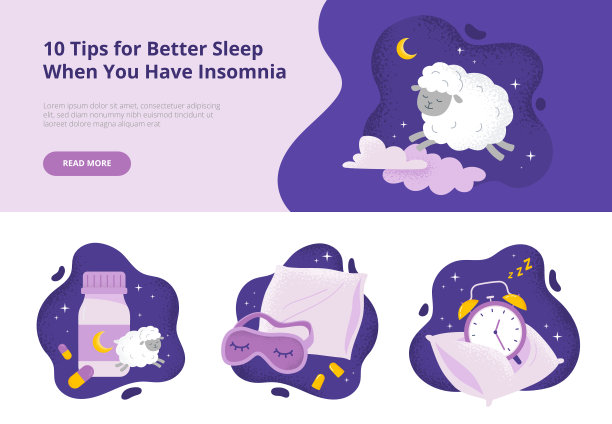 10 Tips for Better Sleep When You Have Insomnia

Lorem ipsum dolor sit amet, consectetuer adipiscing elit, sed diam nonummy nibh euismod tincidunt ut laoreet dolore magna aliquam erat

READ MORE

z z Z